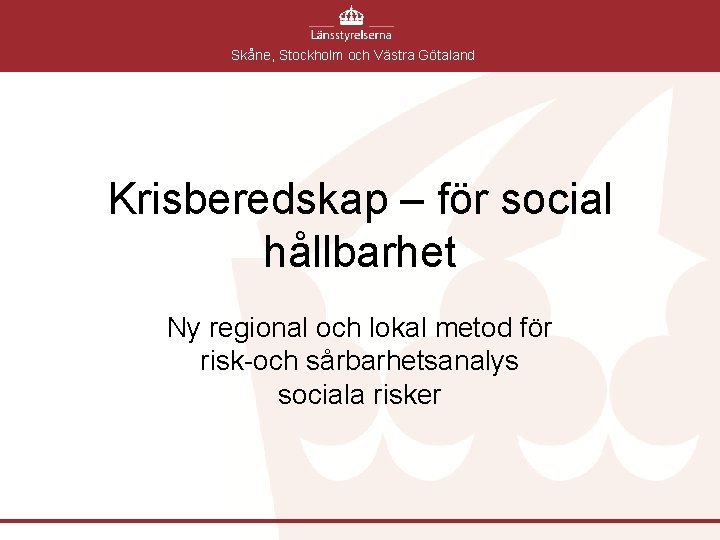 Länsstyrelserna
Skåne, Stockholm och Västra Götaland

Krisberedskap – för social hållbarhet

Ny regional och lokal metod för risk-och sårbarhetsanalys sociala risker